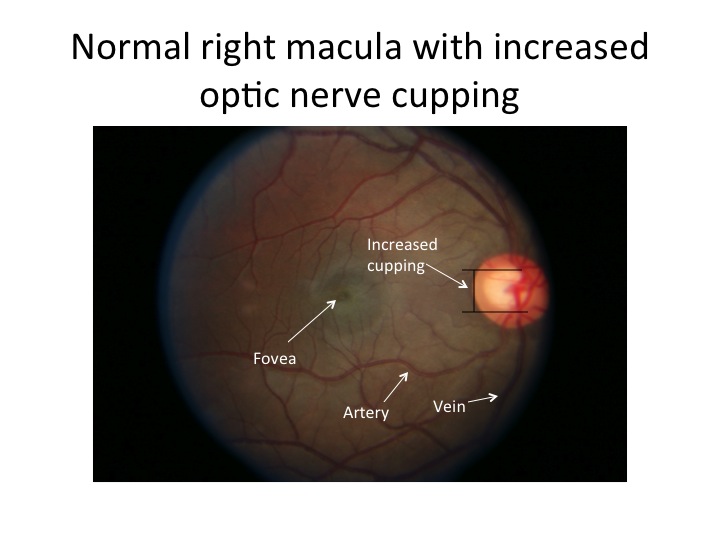 Normal right macula with increased optic nerve cupping

Increased cupping

Fovea

Artery

Vein